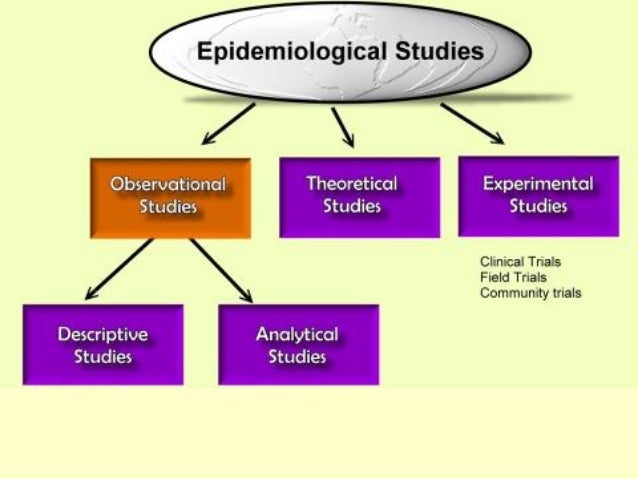 Epidemiological Studies

Observational Studies

Theoretical Studies

Experimental Studies

Clinical Trials
Field Trials
Community trials

Descriptive Studies

Analytical Studies